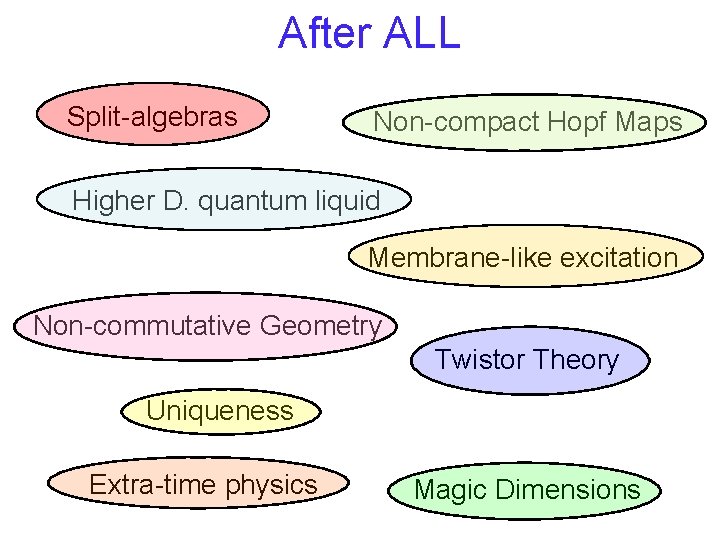 After ALL

Split-algebras

Non-compact Hopf Maps

Higher D. quantum liquid

Membrane-like excitation

Non-commutative Geometry

Twistor Theory

Uniqueness

Extra-time physics

Magic Dimensions